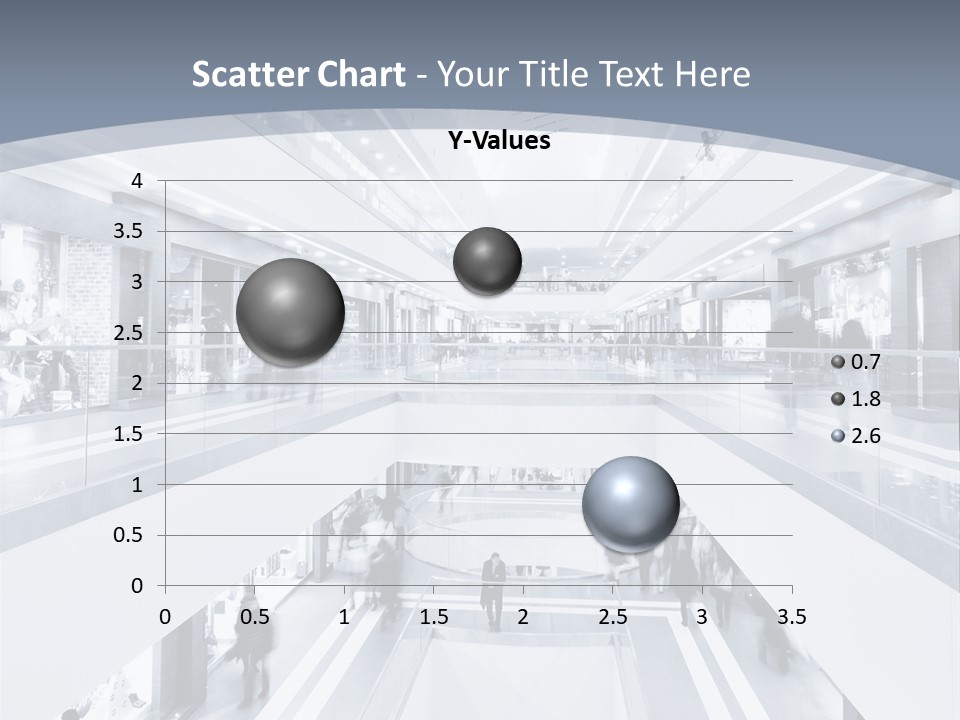 Scatter Chart - Your Title Text Here

Y-Values

4
3.5
3
2.5
2
1.5
1
0.5
0

0 0.5 1 1.5 2 2.5 3 3.5

0.7
1.8
2.6